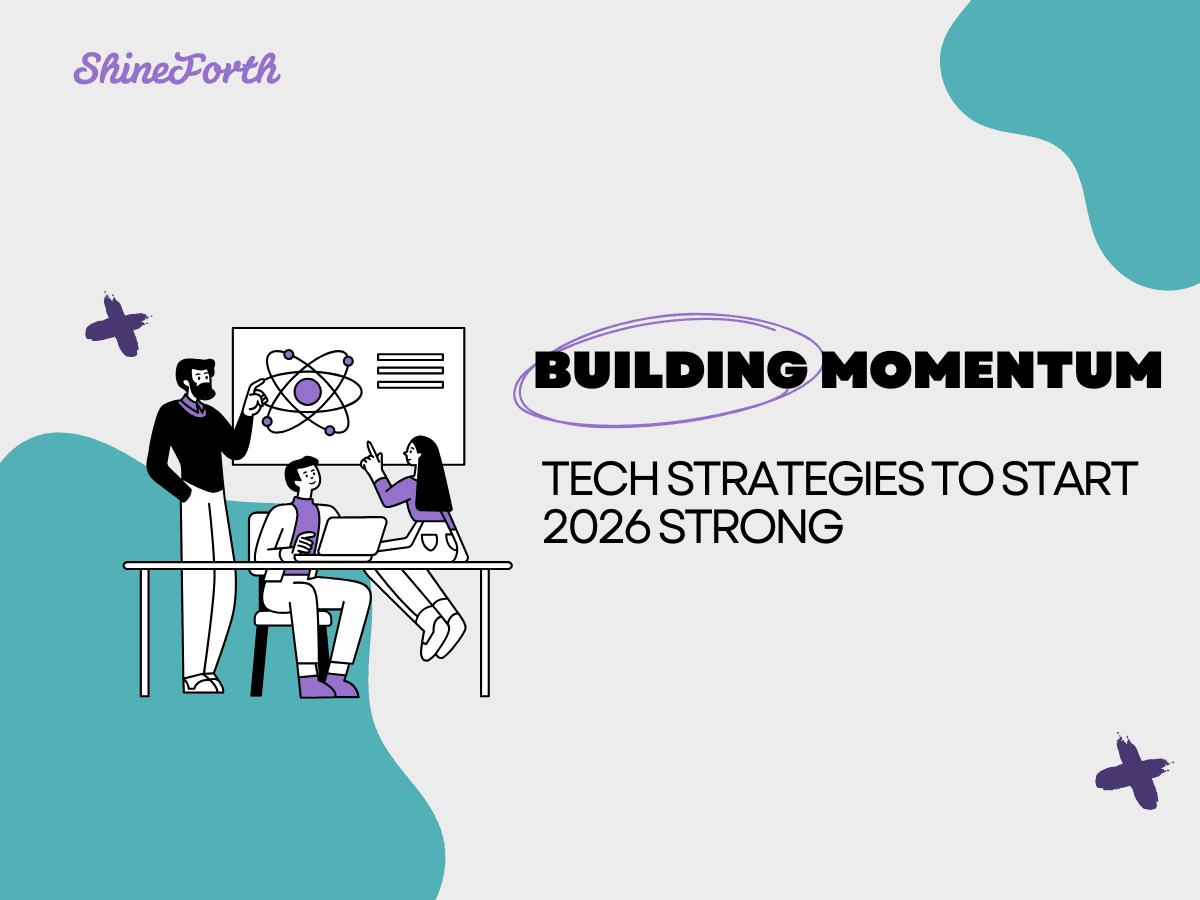 ShineForth

BUILDING MOMENTUM

TECH STRATEGIES TO START 2026 STRONG